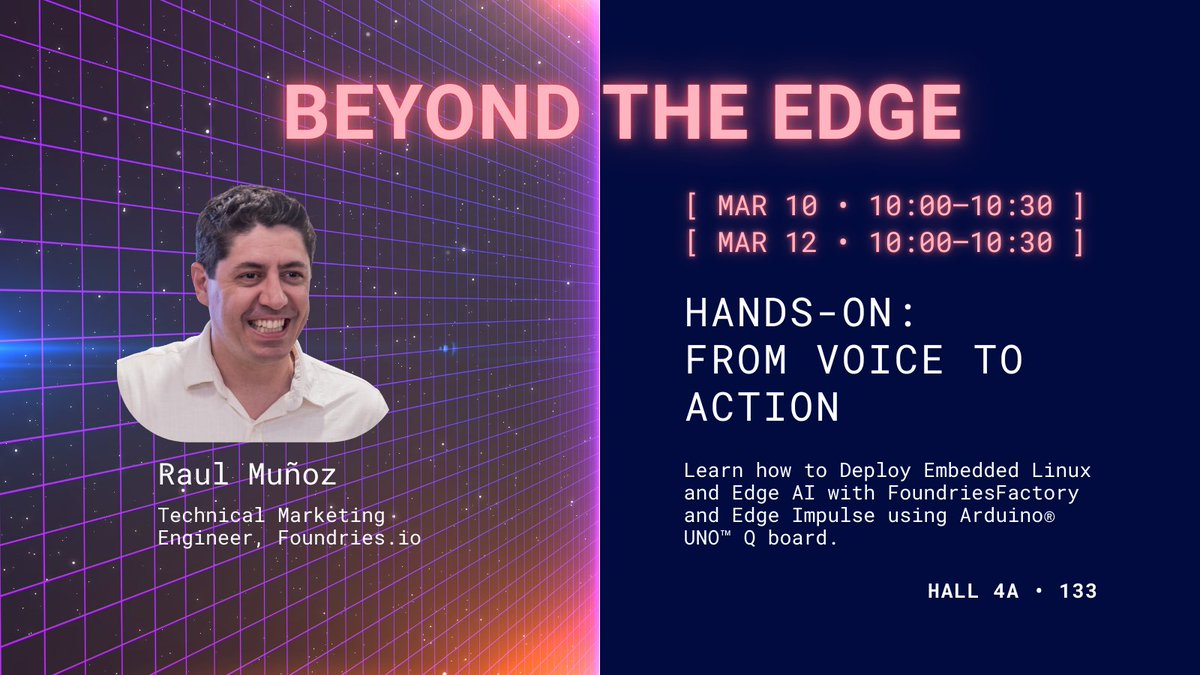 BEYOND THE EDGE

Raul Muñoz

Technical Marketing Engineer, Foundries.io

[ MAR 10 • 10:00–10:30 ]
[ MAR 12 • 10:00–10:30 ]

HANDS-ON: FROM VOICE TO ACTION

Learn how to Deploy Embedded Linux and Edge AI with FoundriesFactory and Edge Impulse using Arduino® UNO™ Q board.

HALL 4A • 133